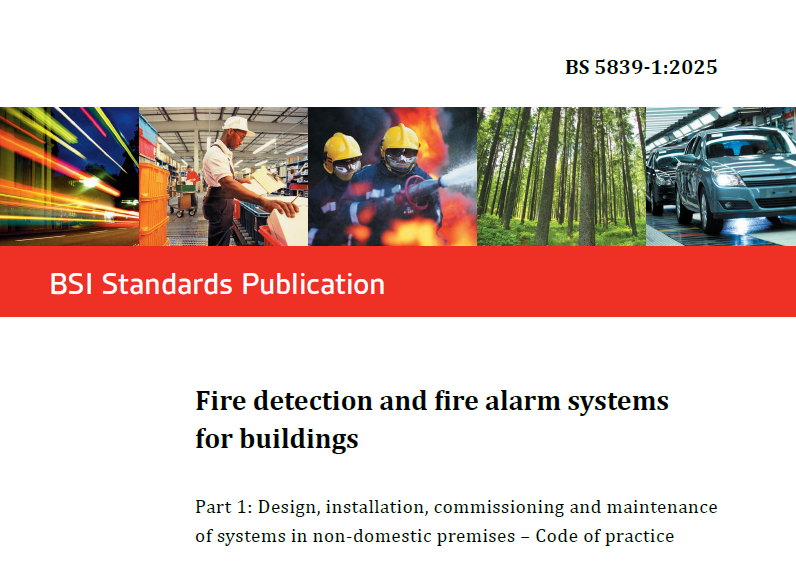 BS 5839-1:2025

BSI Standards Publication

Fire detection and fire alarm systems for buildings

Part 1: Design, installation, commissioning and maintenance of systems in non-domestic premises – Code of practice